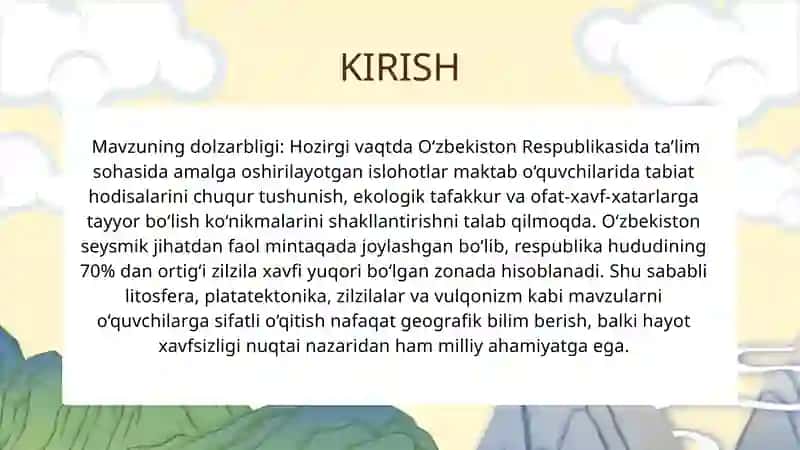 KIRISH

Mavzuning dolzarbligi: Hozirgi vaqtda O‘zbekiston Respublikasida ta’lim sohasida amalga oshirilayotgan islohotlar maktab o‘quvchilarida tabiat hodisalarini chuqur tushunish, ekologik tafakkur va ofat-xavf-xatarlarga tayyor bo‘lish ko‘nikmalarini shakllantirishni talab qilmoqda. O‘zbekiston seysmik jihatdan faol mintaqada joylashgan bo‘lib, respublika hududining 70% dan ortig‘i zilzila xavfi yuqori bo‘lgan zonada hisoblanadi. Shu sababli litosfera, platatektonika, zilzilalar va vulqonizm kabi mavzularni o‘quvchilarga sifatli o‘qitish nafaqat geografik bilim berish, balki hayot xavfsizligi nuqtai nazaridan ham milliy ahamiyatga ega.